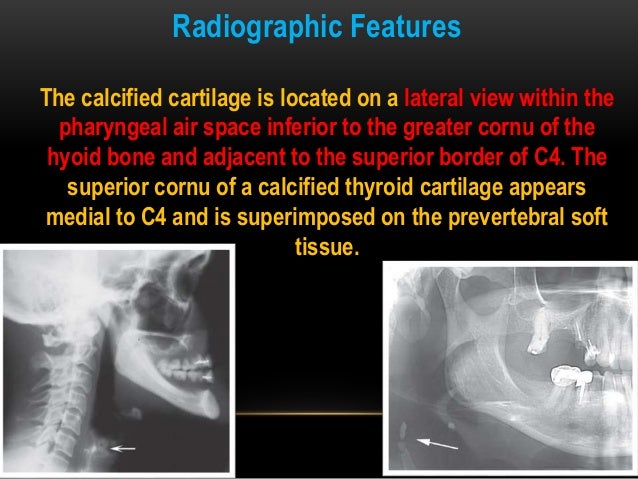 Radiographic Features

The calcified cartilage is located on a lateral view within the pharyngeal air space inferior to the greater cornu of the hyoid bone and adjacent to the superior border of C4. The superior cornu of a calcified thyroid cartilage appears medial to C4 and is superimposed on the prevertebral soft tissue.